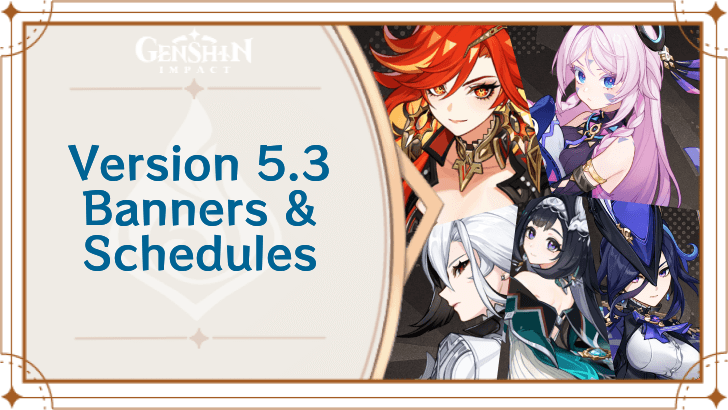 GENSHIN IMPACT

Version 5.3 Banners & Schedules